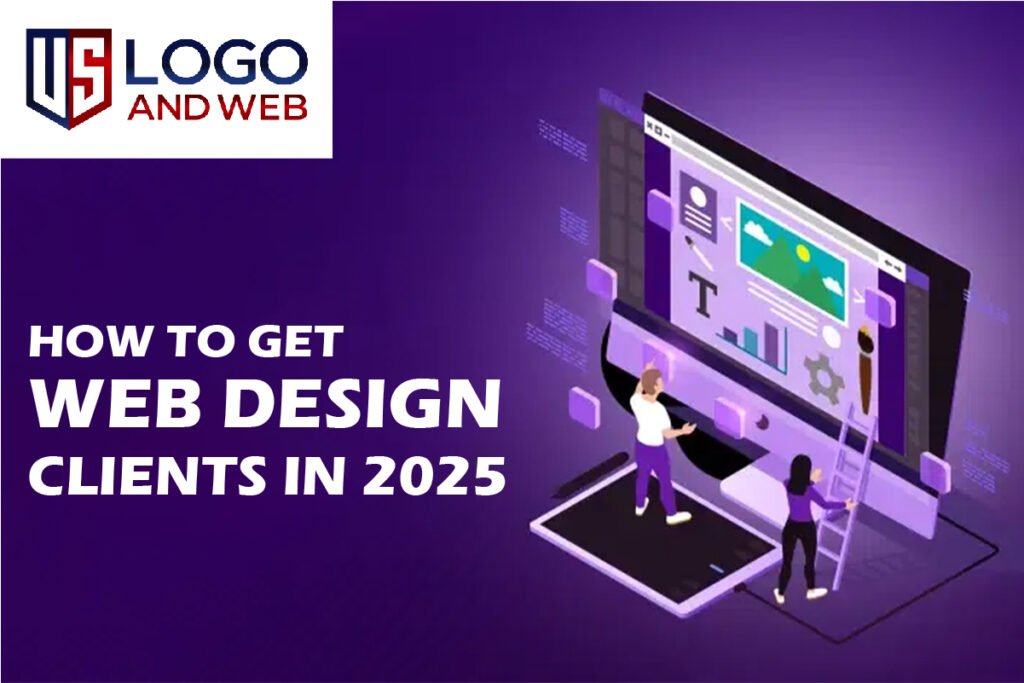 US LOGO AND WEB

HOW TO GET WEB DESIGN CLIENTS IN 2025

T